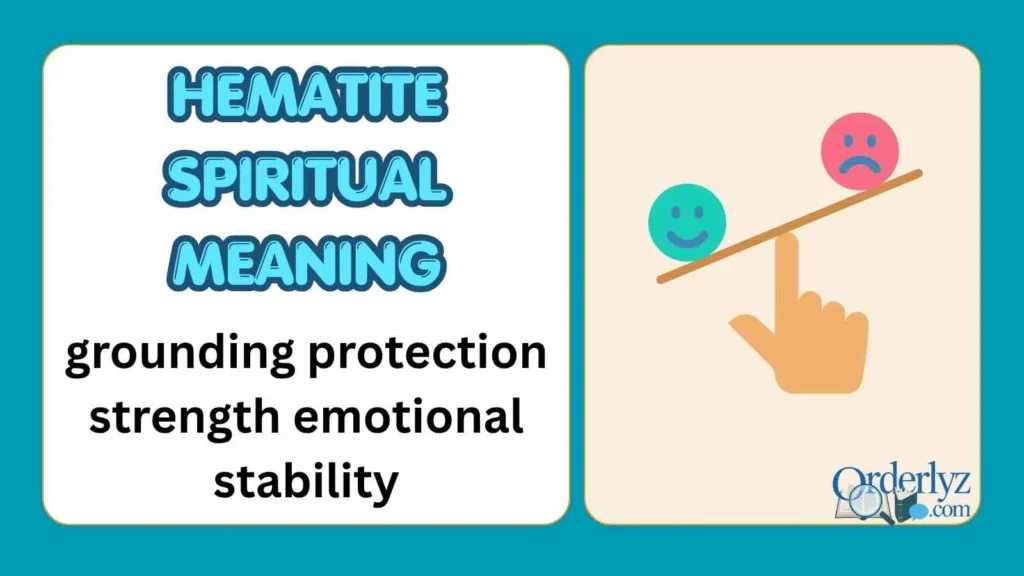 HEMATITE SPIRITUAL MEANING

grounding protection strength emotional stability

Orderlyz .com